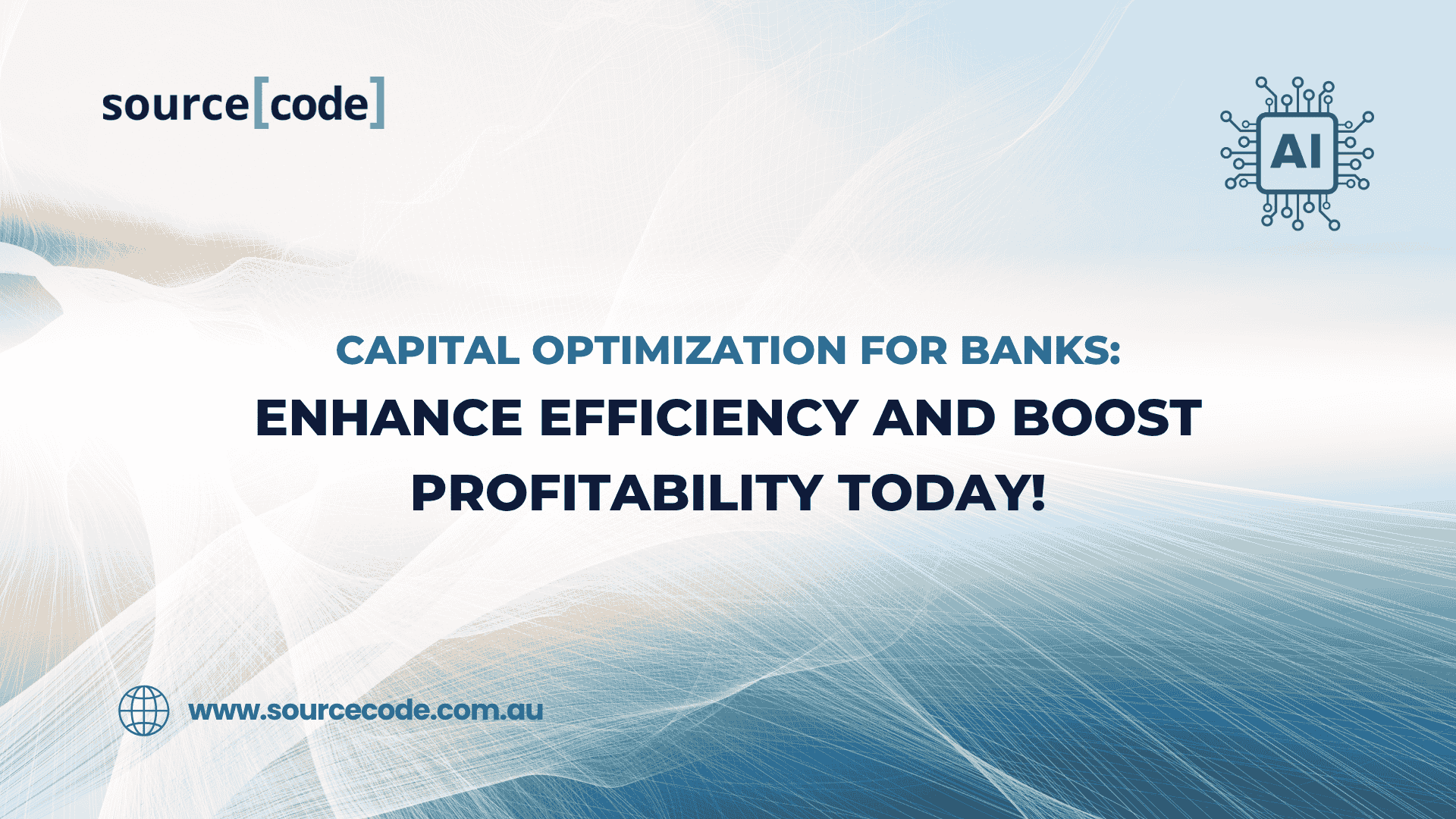 source[code]

AI

CAPITAL OPTIMIZATION FOR BANKS:
ENHANCE EFFICIENCY AND BOOST PROFITABILITY TODAY!

www.sourcecode.com.au